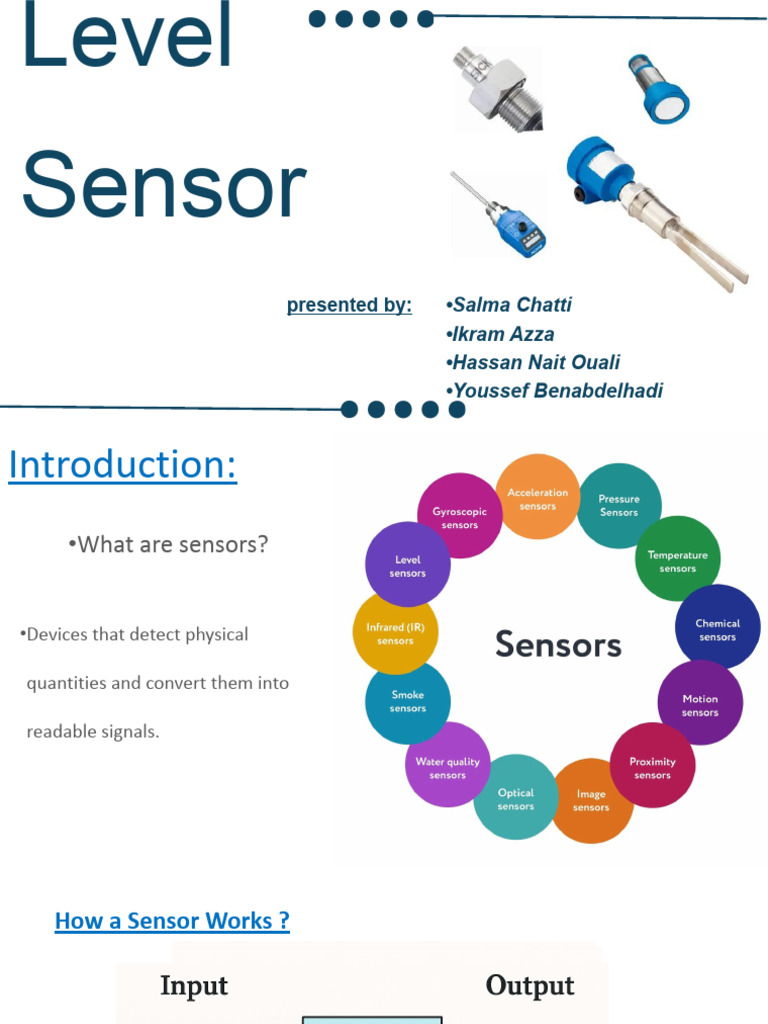 Level Sensor

presented by:

•Salma Chatti
•Ikram Azza
•Hassan Nait Ouali
•Youssef Benabdelhadi

Introduction:

•What are sensors?

•Devices that detect physical quantities and convert them into readable signals.

Sensors

Acceleration sensors
Pressure Sensors
Temperature sensors
Chemical sensors
Motion sensors
Proximity sensors
Image sensors
Optical sensors
Water quality sensors
Smoke sensors
Infrared (IR) sensors
Level sensors
Gyroscopic sensors

How a Sensor Works ?

Input

Output